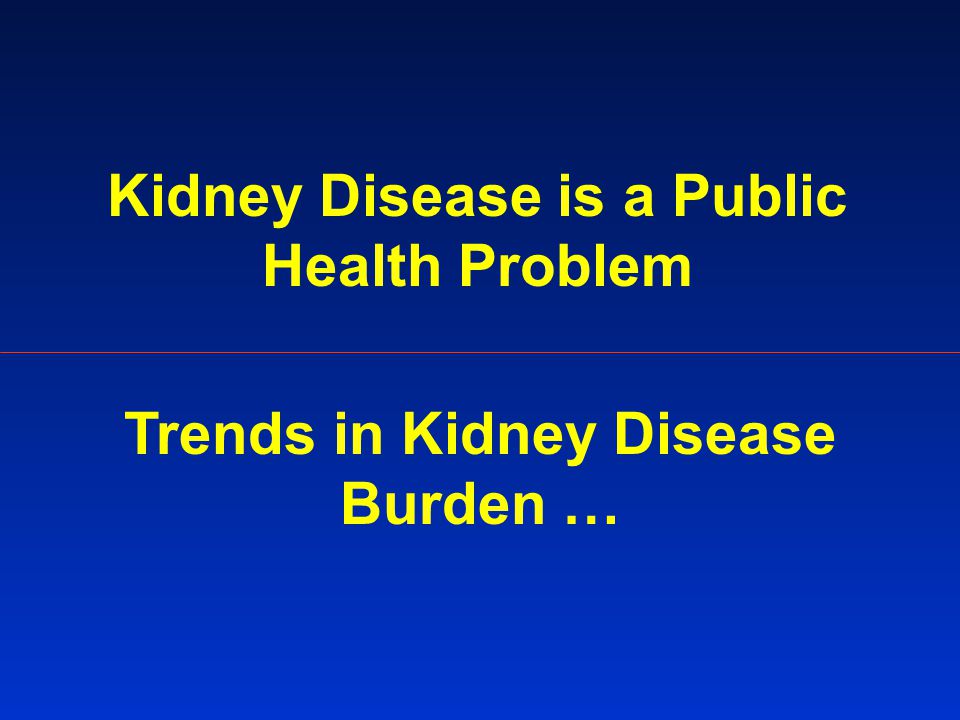 Kidney Disease is a Public Health Problem

Trends in Kidney Disease Burden …